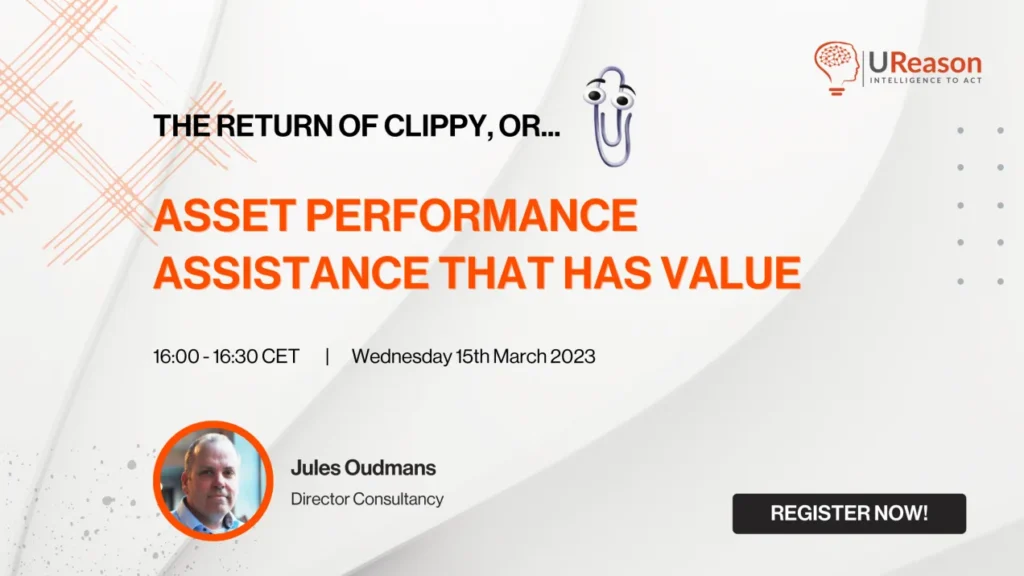 UReason
INTELLIGENCE TO ACT

THE RETURN OF CLIPPY, OR...

ASSET PERFORMANCE ASSISTANCE THAT HAS VALUE

16:00 - 16:30 CET | Wednesday 15th March 2023

Jules Oudmans
Director Consultancy

REGISTER NOW!